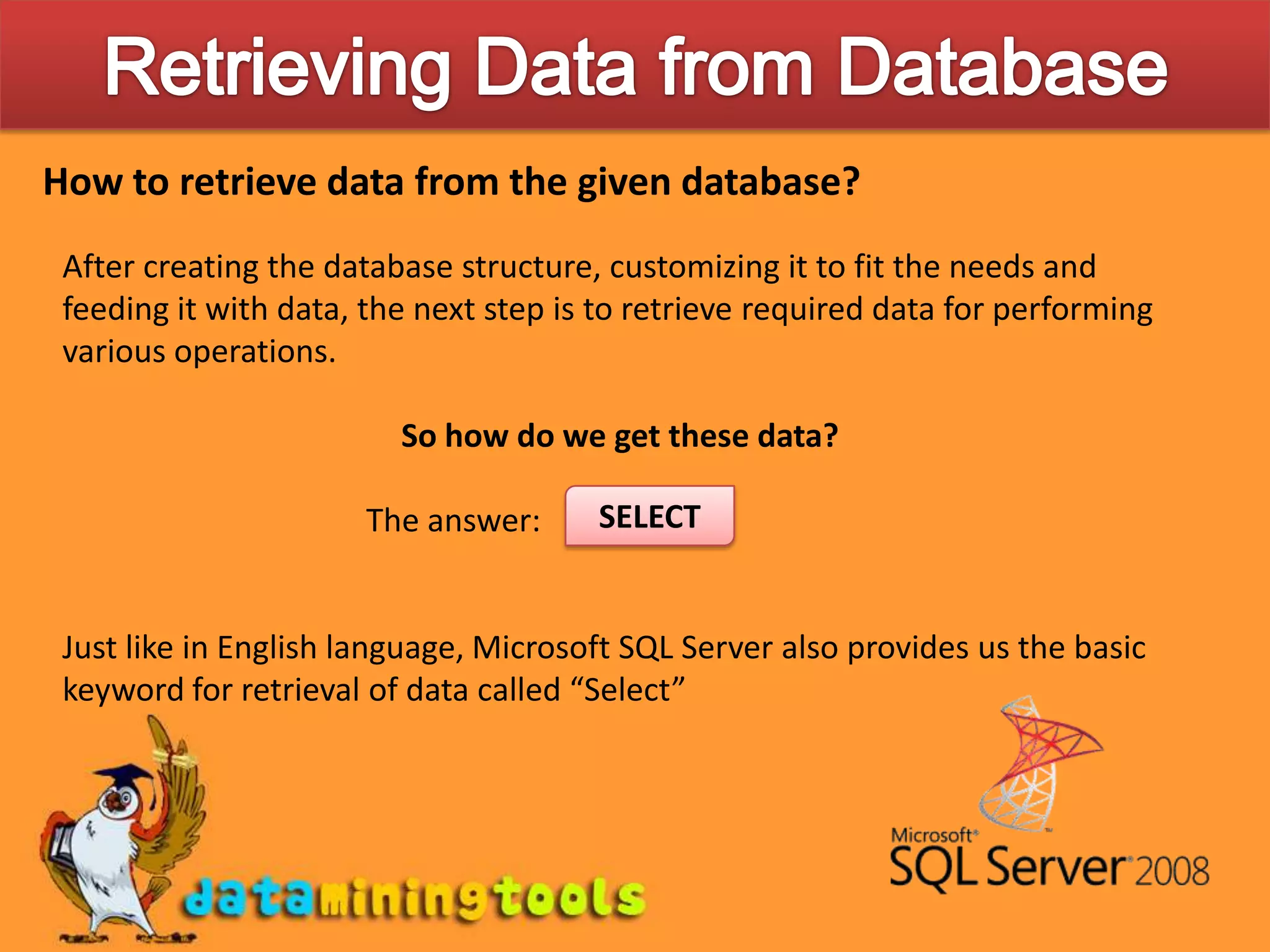 Retrieving Data from Database

How to retrieve data from the given database?

After creating the database structure, customizing it to fit the needs and feeding it with data, the next step is to retrieve required data for performing various operations.

So how do we get these data?

The answer: SELECT

Just like in English language, Microsoft SQL Server also provides us the basic keyword for retrieval of data called “Select”

dataminingtools

Microsoft® SQL Server® 2008